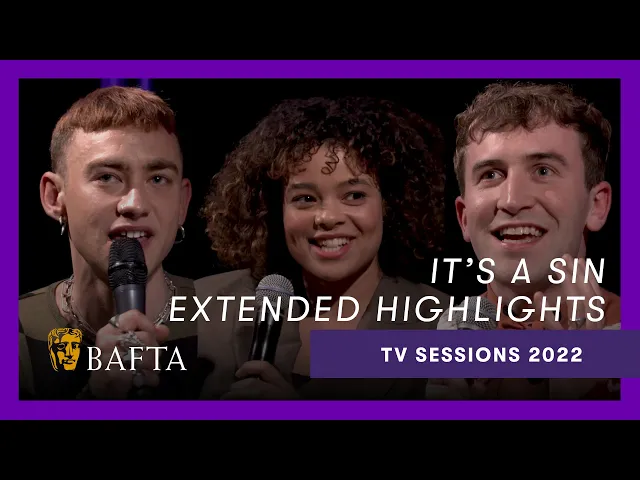 IT'S A SIN
EXTENDED HIGHLIGHTS

BAFTA

TV SESSIONS 2022